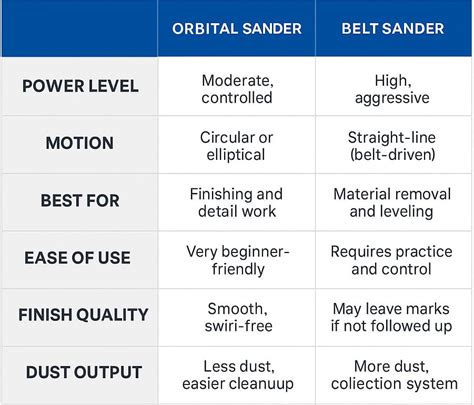 | | ORBITAL SANDER | BELT SANDER |
|---|---|---|
| POWER LEVEL | Moderate, controlled | High, aggressive |
| MOTION | Circular or elliptical | Straight-line (belt-driven) |
| BEST FOR | Finishing and detail work | Material removal and leveling |
| EASE OF USE | Very beginner-friendly | Requires practice and control |
| FINISH QUALITY | Smooth, swiri-free | May leave marks if not followed up |
| DUST OUTPUT | Less dust, easier cleanuup | More dust, coliection system |